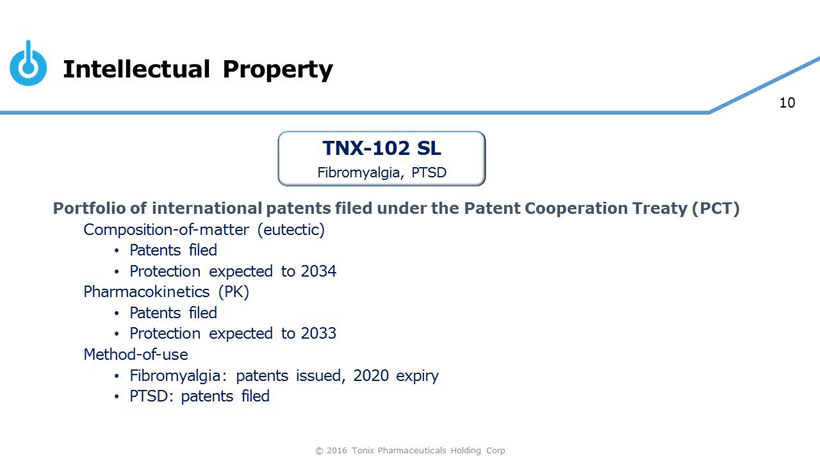 Intellectual Property

10

TNX-102 SL
Fibromyalgia, PTSD

Portfolio of international patents filed under the Patent Cooperation Treaty (PCT)
Composition-of-matter (eutectic)
• Patents filed
• Protection expected to 2034
Pharmacokinetics (PK)
• Patents filed
• Protection expected to 2033
Method-of-use
• Fibromyalgia: patents issued, 2020 expiry
• PTSD: patents filed

© 2016 Tonix Pharmaceuticals Holding Corp